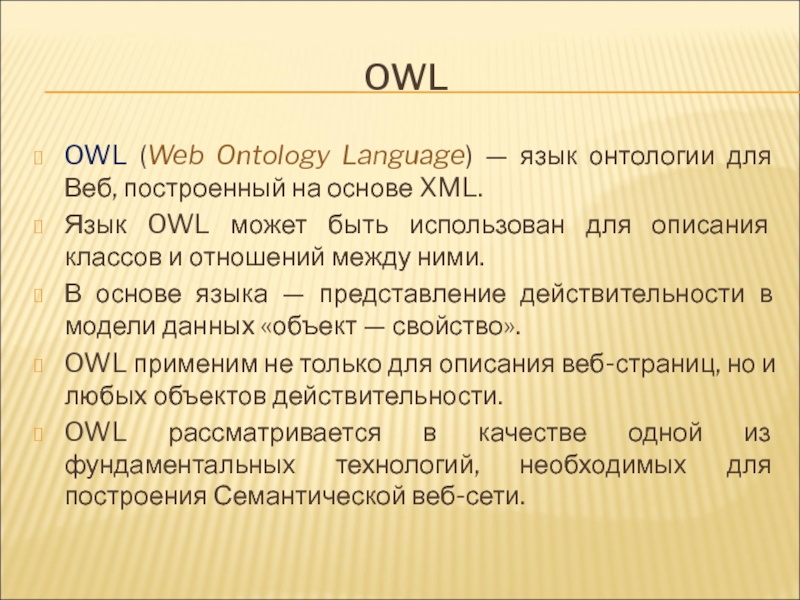 OWL

OWL (Web Ontology Language) — язык онтологии для Веб, построенный на основе XML.

Язык OWL может быть использован для описания классов и отношений между ними.

В основе языка — представление действительности в модели данных «объект — свойство».

OWL применим не только для описания веб-страниц, но и любых объектов действительности.

OWL рассматривается в качестве одной из фундаментальных технологий, необходимых для построения Семантической веб-сети.